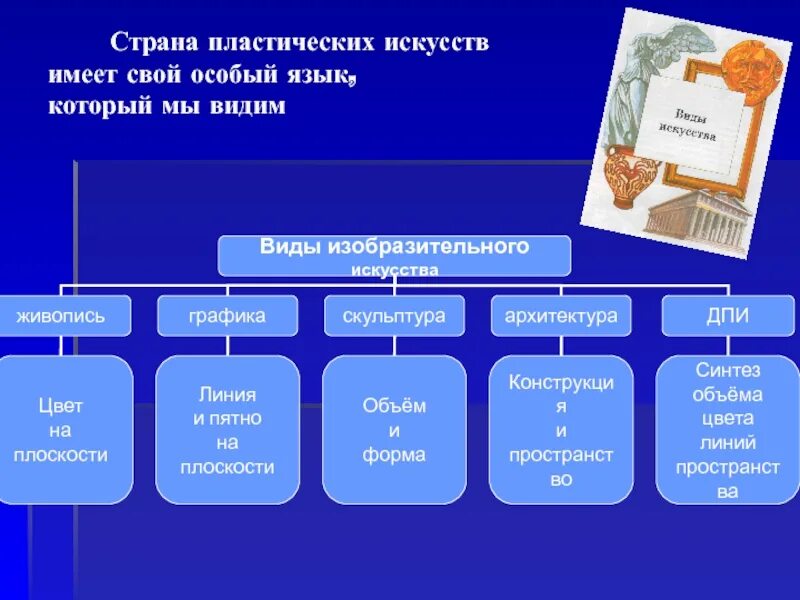 Страна пластических искусств имеет свой особый язык, который мы видим

Виды искусства

Виды изобразительного искусства

живопись

графика

скульптура

архитектура

ДПИ

Цвет на плоскости

Линия и пятно на плоскости

Объём и форма

Конструкция и пространство

Синтез объёма цвета линий пространства